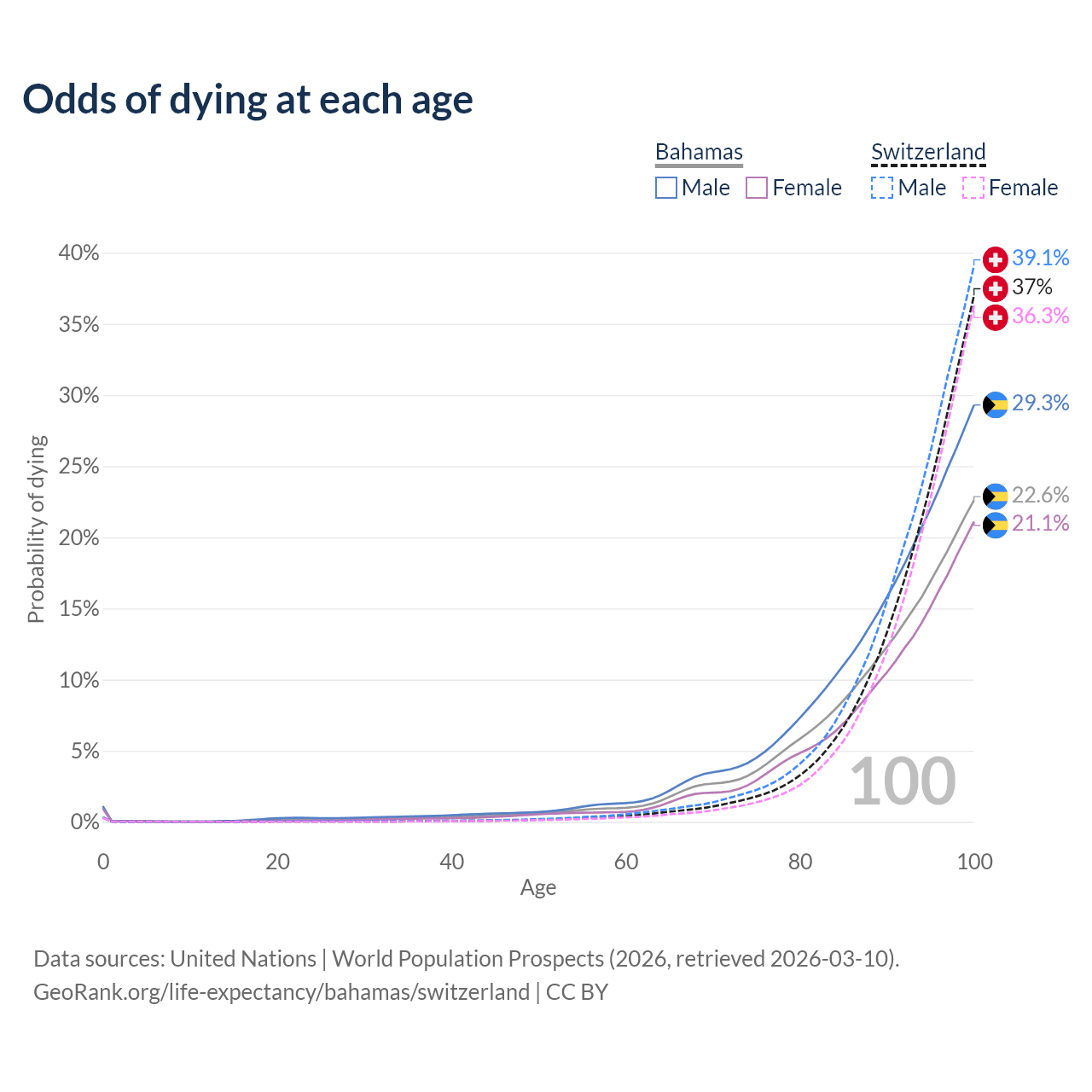 Odds of dying at each age

Bahamas
Male Female

Switzerland
Male Female

40%
35%
30%
25%
20%
15%
10%
5%
0%

Probability of dying

39.1%
37%
36.3%
29.3%
22.6%
21.1%

100

0 20 40 60 80 100
Age

Data sources: United Nations | World Population Prospects (2026, retrieved 2026-03-10).
GeoRank.org/life-expectancy/bahamas/switzerland | CC BY